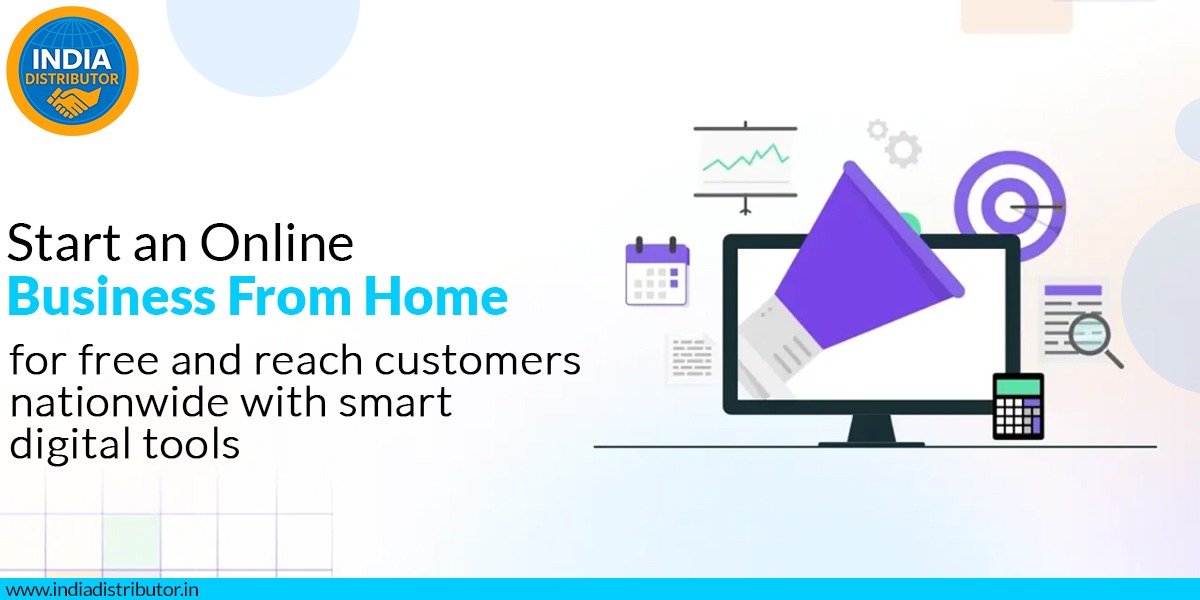 INDIA DISTRIBUTOR

Start an Online
Business From Home
for free and reach customers nationwide with smart digital tools

www.indiadistributor.in